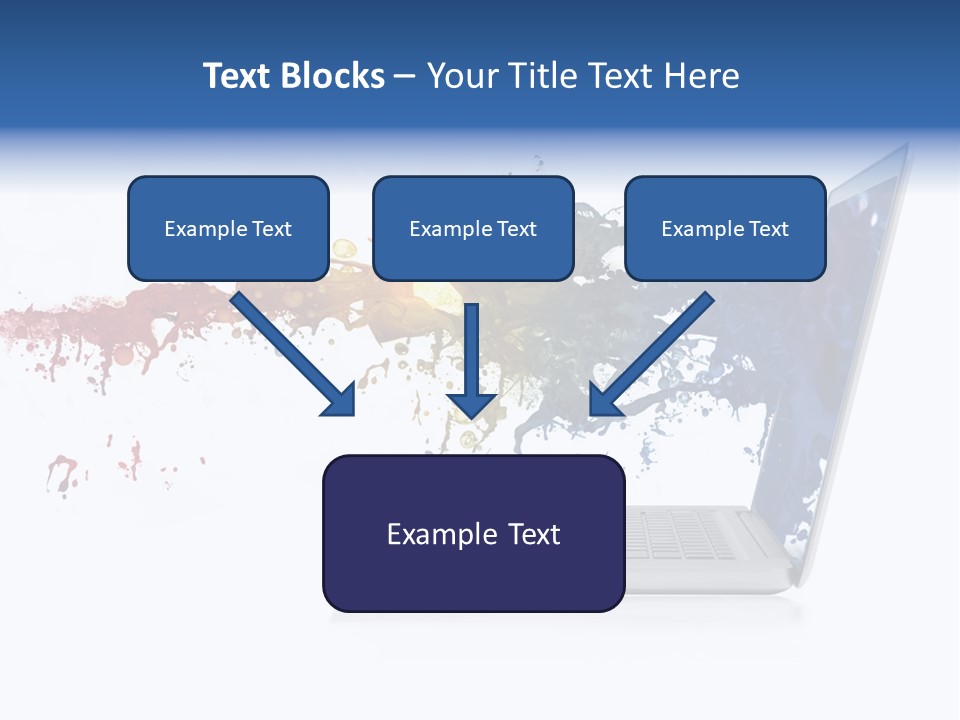 Text Blocks – Your Title Text Here

Example Text

Example Text

Example Text

Example Text